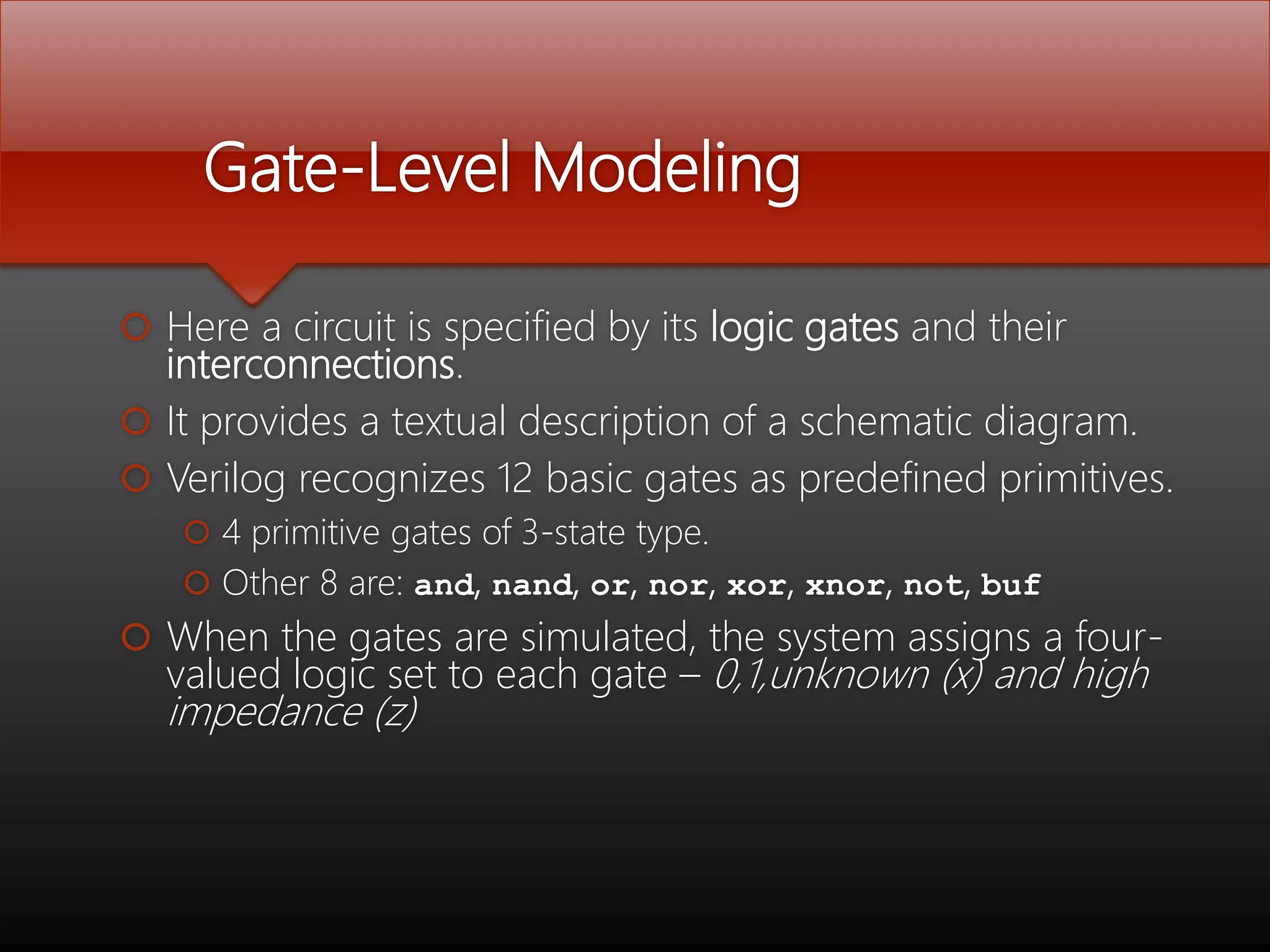 Gate-Level Modeling

Here a circuit is specified by its logic gates and their interconnections.

It provides a textual description of a schematic diagram.

Verilog recognizes 12 basic gates as predefined primitives.

4 primitive gates of 3-state type.

Other 8 are: and, nand, or, nor, xor, xnor, not, buf

When the gates are simulated, the system assigns a four-valued logic set to each gate – 0,1,unknown (x) and high impedance (z)